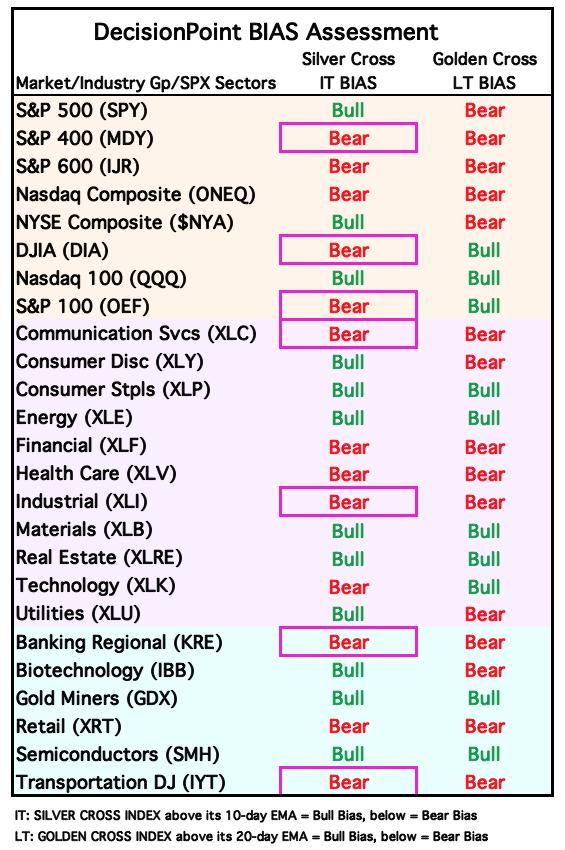 DecisionPoint BIAS Assessment

| Market/Industry Gp/SPX Sectors | Silver Cross IT BIAS | Golden Cross LT BIAS |
|---|---|---|
| S&P 500 (SPY) | Bull | Bear |
| S&P 400 (MDY) | Bear | Bear |
| S&P 600 (IJR) | Bear | Bear |
| Nasdaq Composite (ONEQ) | Bear | Bear |
| NYSE Composite ($NYA) | Bull | Bear |
| DJIA (DIA) | Bear | Bull |
| Nasdaq 100 (QQQ) | Bull | Bull |
| S&P 100 (OEF) | Bear | Bull |
| Communication Svcs (XLC) | Bear | Bear |
| Consumer Disc (XLY) | Bull | Bear |
| Consumer Stpls (XLP) | Bull | Bull |
| Energy (XLE) | Bull | Bull |
| Financial (XLF) | Bear | Bear |
| Health Care (XLV) | Bear | Bear |
| Industrial (XLI) | Bear | Bear |
| Materials (XLB) | Bull | Bull |
| Real Estate (XLRE) | Bull | Bull |
| Technology (XLK) | Bear | Bull |
| Utilities (XLU) | Bull | Bear |
| Banking Regional (KRE) | Bear | Bear |
| Biotechnology (IBB) | Bull | Bear |
| Gold Miners (GDX) | Bull | Bull |
| Retail (XRT) | Bear | Bear |
| Semiconductors (SMH) | Bull | Bull |
| Transportation DJ (IYT) | Bear | Bear |

IT: SILVER CROSS INDEX above its 10-day EMA = Bull Bias, below = Bear Bias
LT: GOLDEN CROSS INDEX above its 20-day EMA = Bull Bias, below = Bear Bias